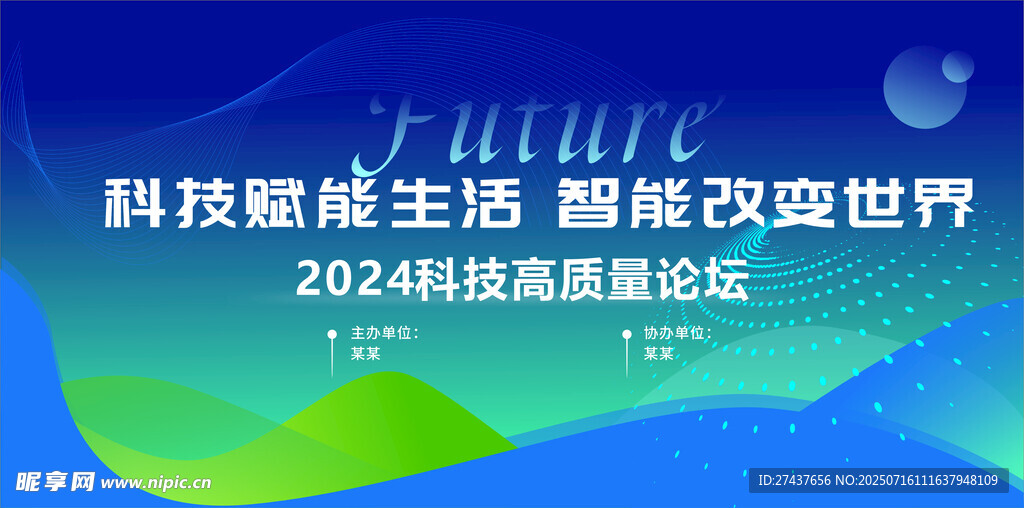 Future

科技赋能生活 智能改变世界

2024科技高质量论坛

主办单位:
某某

协办单位:
某某

昵享网 www.nipic.cn

ID:27437656 NO:20250716111637948109